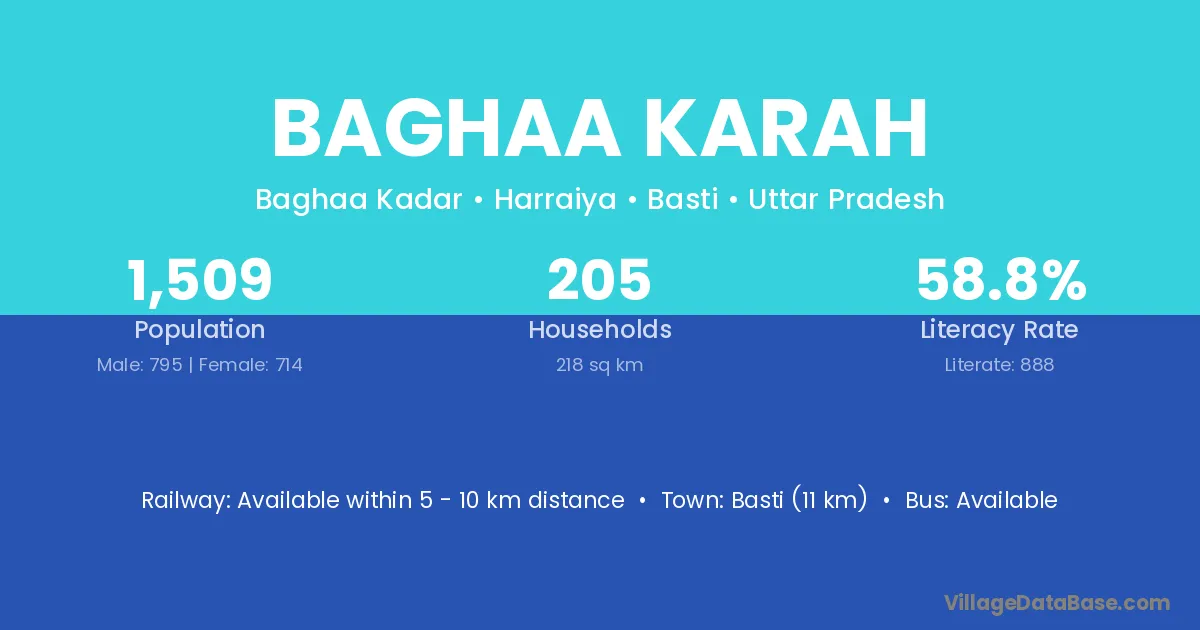 BAGHAA KARAH

Baghaa Kadar • Harraiya • Basti • Uttar Pradesh

1,509
Population
Male: 795 | Female: 714

205
Households
218 sq km

58.8%
Literacy Rate
Literate: 888

Railway: Available within 5 - 10 km distance • Town: Basti (11 km) • Bus: Available

VillageDataBase.com